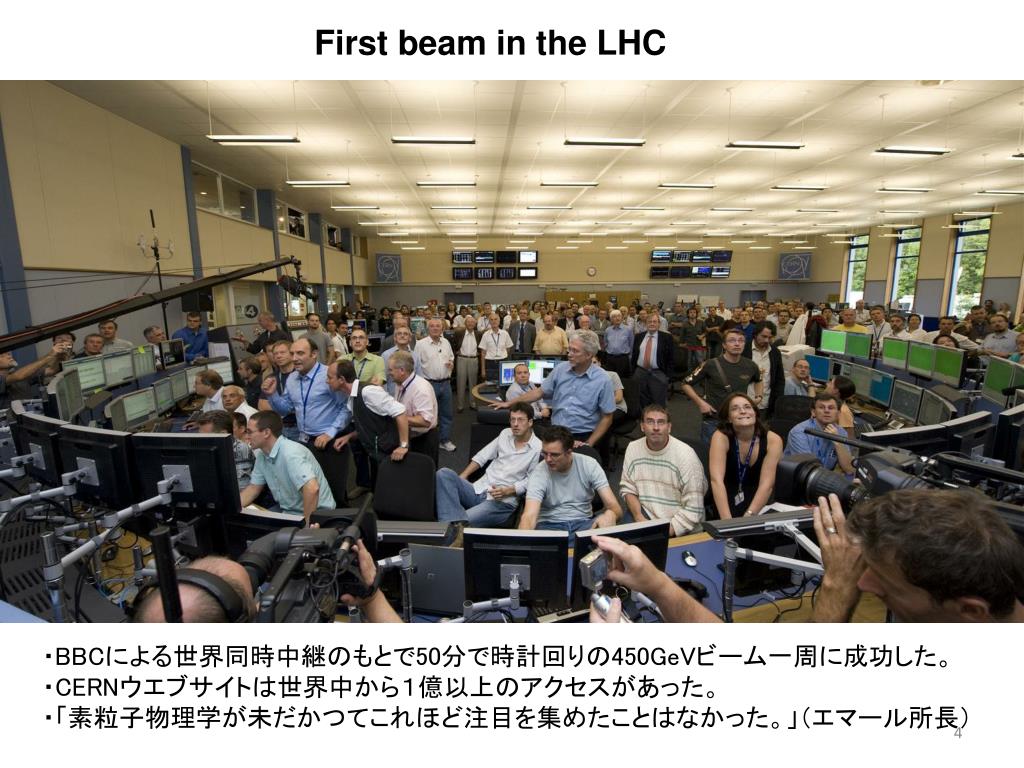 First beam in the LHC

・BBCによる世界同時中継のもとで50分で時計回りの450GeVビーム一周に成功した。
・CERNウエブサイトは世界中から1億以上のアクセスがあった。
・「素粒子物理学が未だかつてこれほど注目を集めたことはなかった。」（エマール所長）

4